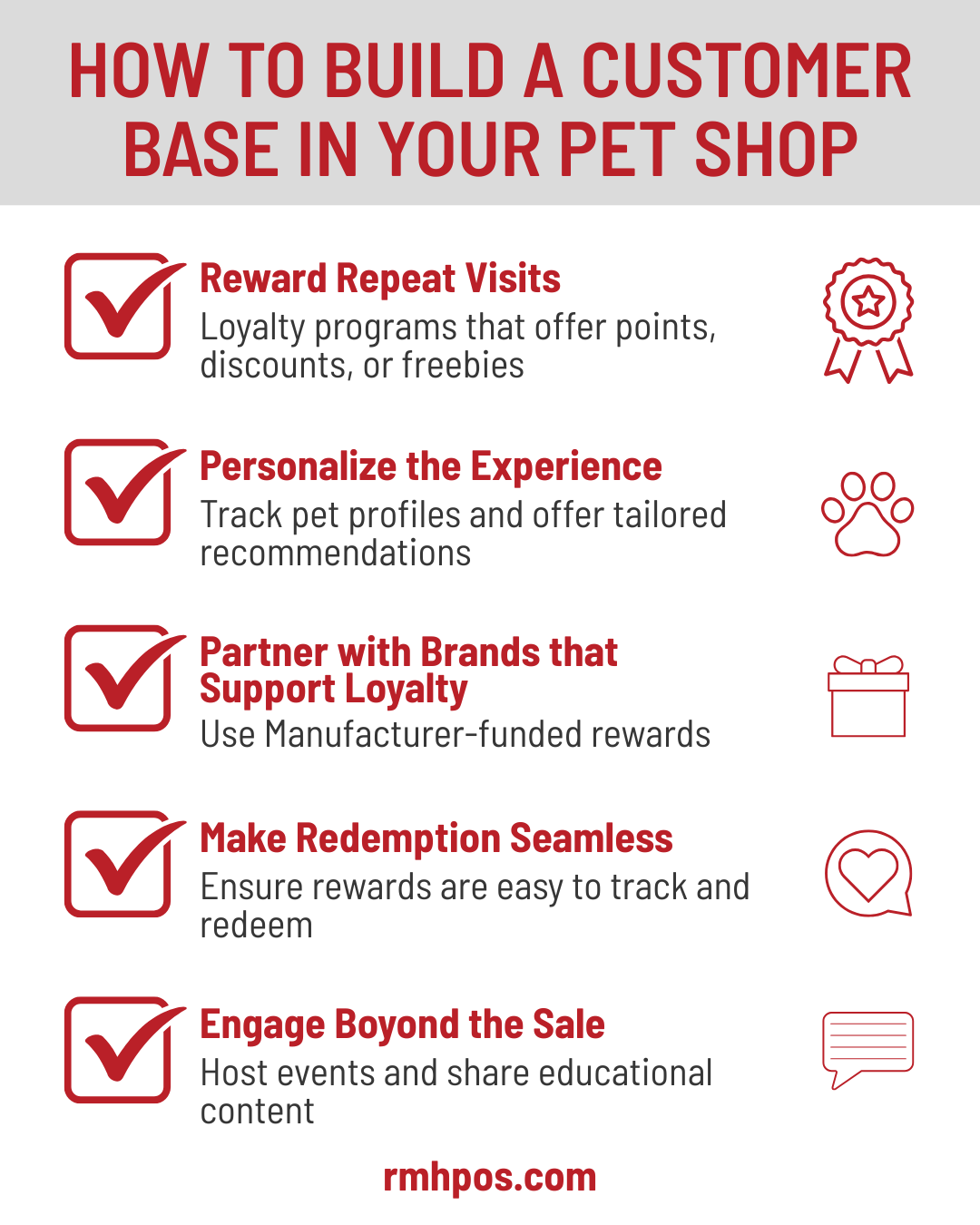 HOW TO BUILD A CUSTOMER BASE IN YOUR PET SHOP

Reward Repeat Visits
Loyalty programs that offer points, discounts, or freebies

Personalize the Experience
Track pet profiles and offer tailored recommendations

Partner with Brands that Support Loyalty
Use Manufacturer-funded rewards

Make Redemption Seamless
Ensure rewards are easy to track and redeem

Engage Boyond the Sale
Host events and share educational content

rmhpos.com